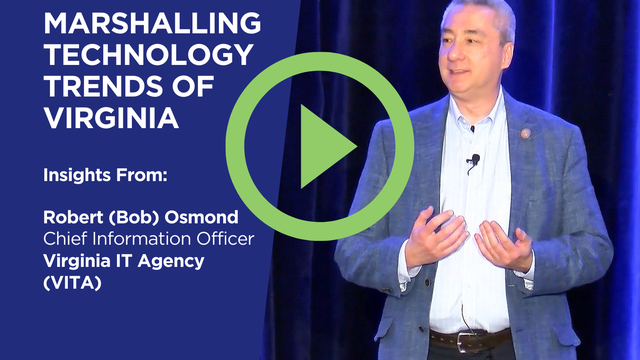 MARSHALLING TECHNOLOGY TRENDS OF VIRGINIA

Insights From:

Robert (Bob) Osmond
Chief Information Officer
Virginia IT Agency (VITA)